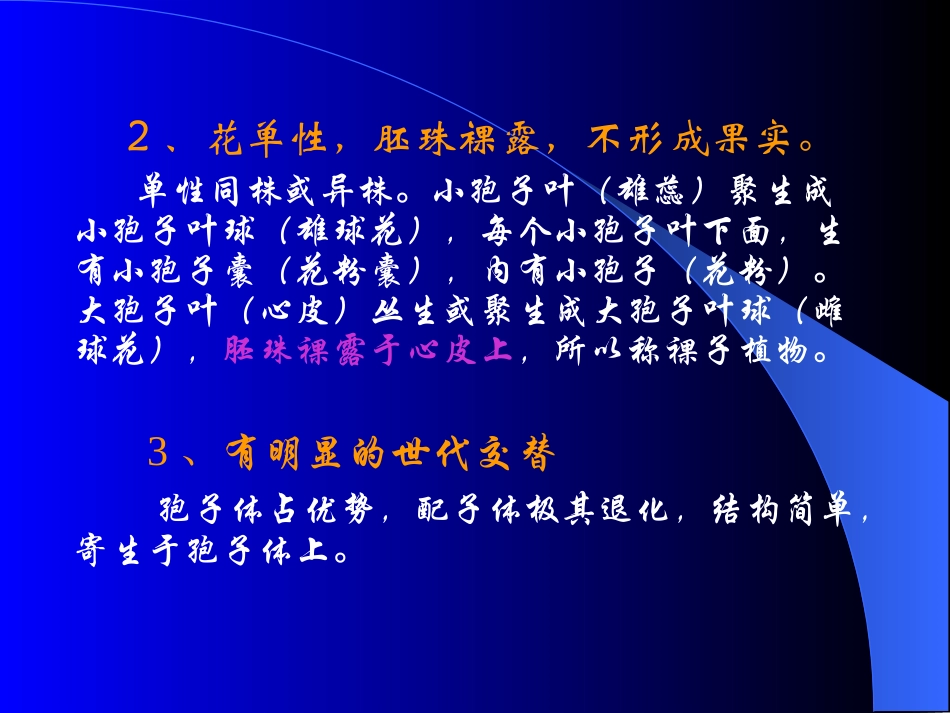 2、花单性，胚珠裸露，不形成果实。

单性同株或异株。小孢子叶（雄蕊）聚生成小孢子叶球（雄球花），每个小孢子叶下面，生有小孢子囊（花粉囊），内有小孢子（花粉）。大孢子叶（心皮）丛生或聚生成大孢子叶球（雌球花），胚珠裸露于心皮上，所以称裸子植物。

3、有明显的世代交替

孢子体占优势，配子体极其退化，结构简单，寄生于孢子体上。